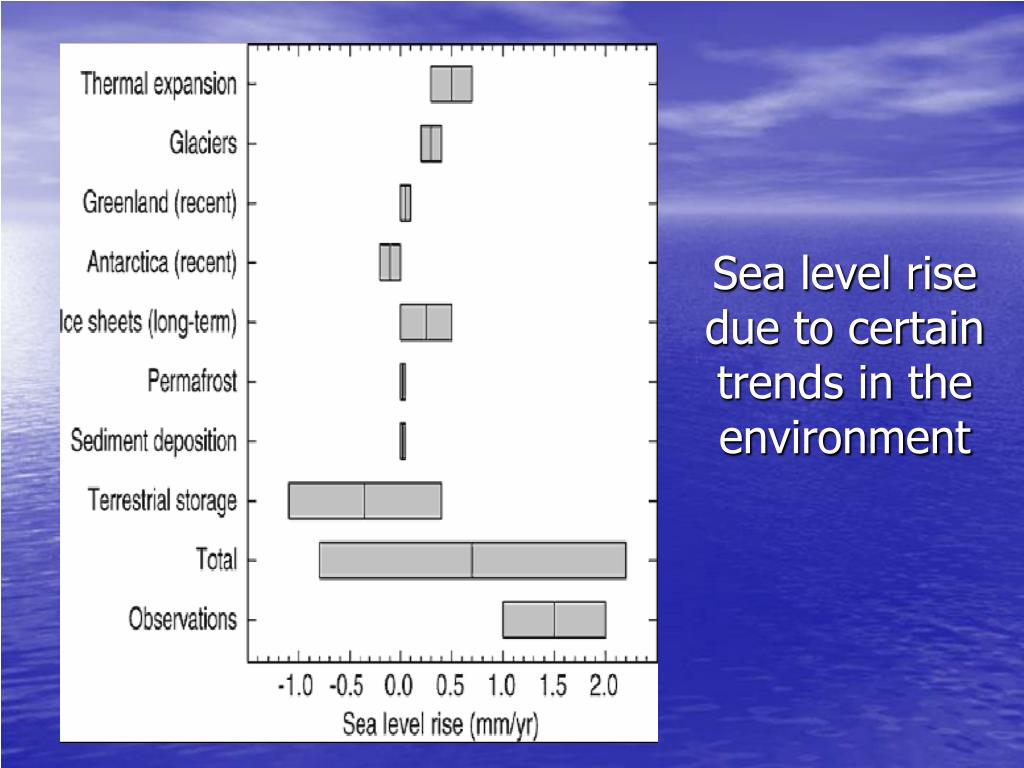 Thermal expansion
Glaciers
Greenland (recent)
Antarctica (recent)
Ice sheets (long-term)
Permafrost
Sediment deposition
Terrestrial storage
Total
Observations

-1.0 -0.5 0.0 0.5 1.0 1.5 2.0
Sea level rise (mm/yr)

Sea level rise due to certain trends in the environment